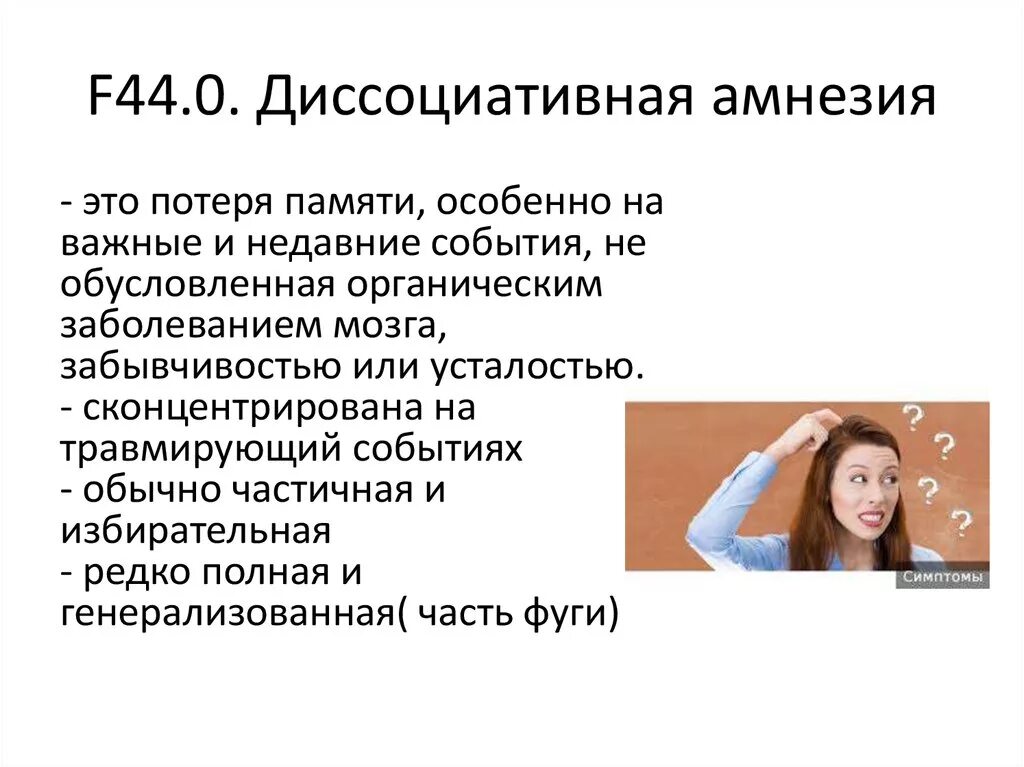 F44.0. Диссоциативная амнезия

- это потеря памяти, особенно на важные и недавние события, не обусловленная органическим заболеванием мозга, забывчивостью или усталостью.
- сконцентрирована на травмирующий событиях
- обычно частичная и избирательная
- редко полная и генерализованная( часть фуги)

?
?
?
?
Симптомы